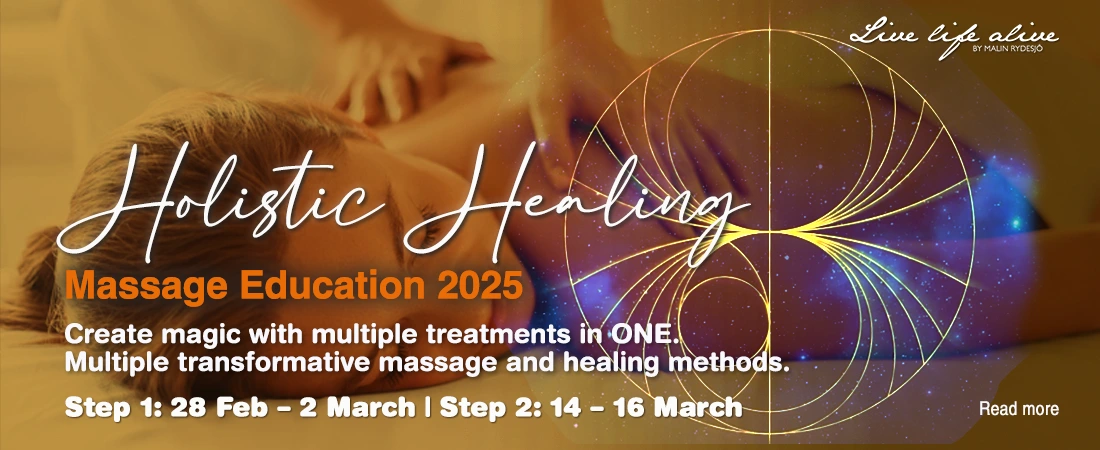 Live life alive
BY MALIN RYDESJÖ

Holistic Healing
Massage Education 2025

Create magic with multiple treatments in ONE.
Multiple transformative massage and healing methods.

Step 1: 28 Feb – 2 March | Step 2: 14 – 16 March

Read more